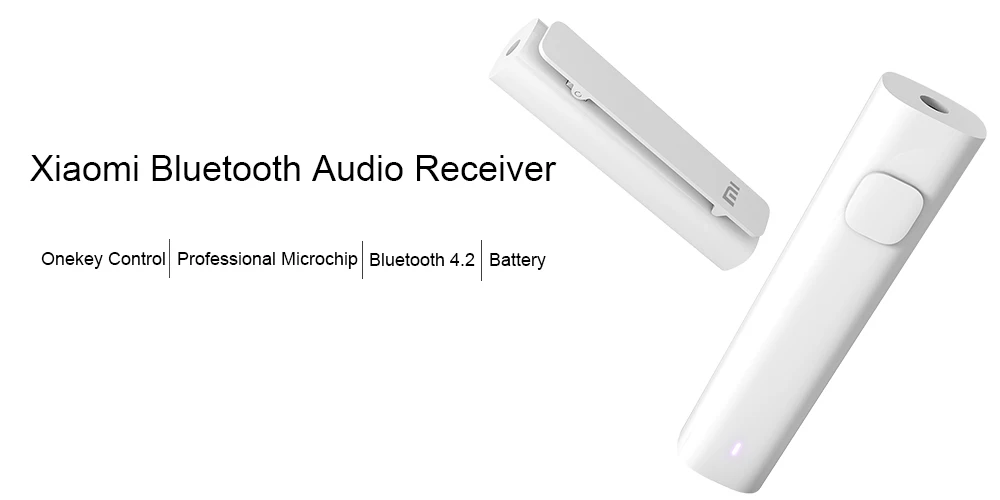 Xiaomi Bluetooth Audio Receiver

Onekey Control | Professional Microchip | Bluetooth 4.2 | Battery

MI